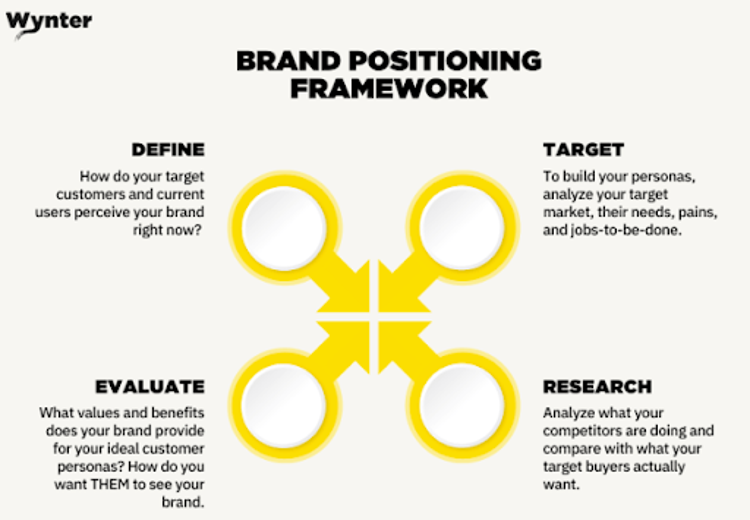 Wynter

BRAND POSITIONING FRAMEWORK

DEFINE

How do your target customers and current users perceive your brand right now?

TARGET

To build your personas, analyze your target market, their needs, pains, and jobs-to-be-done.

EVALUATE

What values and benefits does your brand provide for your ideal customer personas? How do you want THEM to see your brand.

RESEARCH

Analyze what your competitors are doing and compare with what your target buyers actually want.